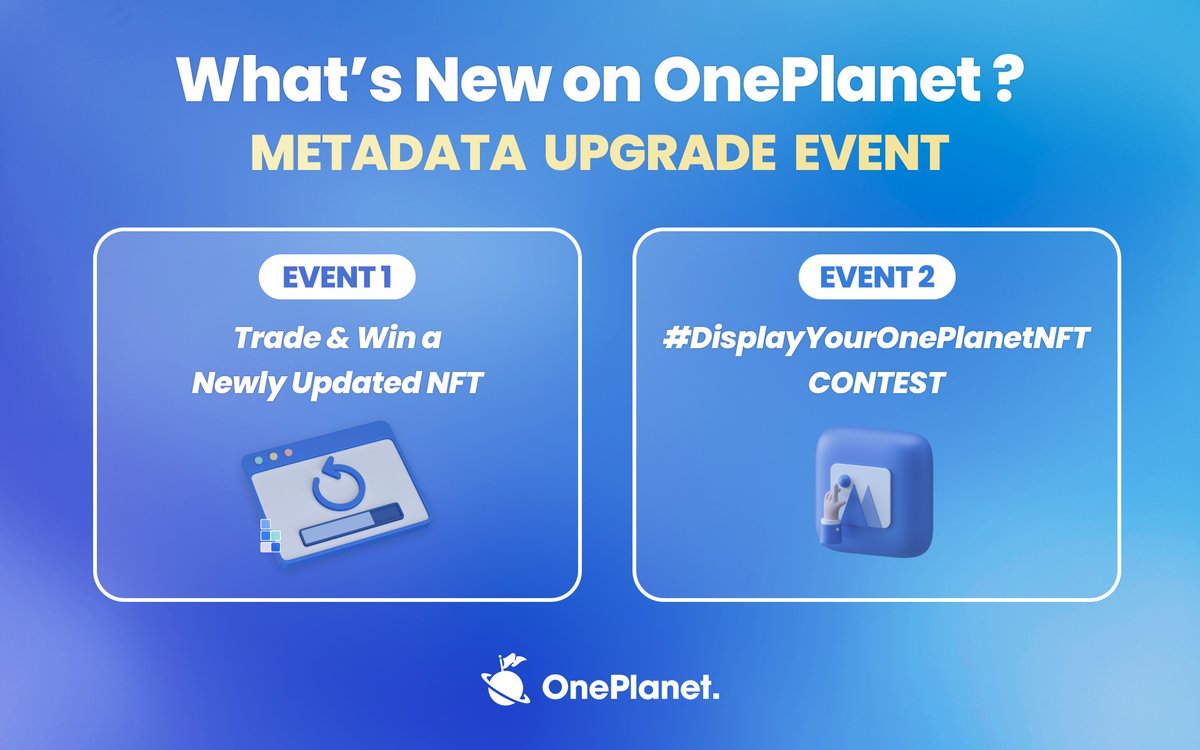 What's New on OnePlanet ?
METADATA UPGRADE EVENT

EVENT 1
Trade & Win a Newly Updated NFT

EVENT 2
#DisplayYourOnePlanetNFT CONTEST

OnePlanet.